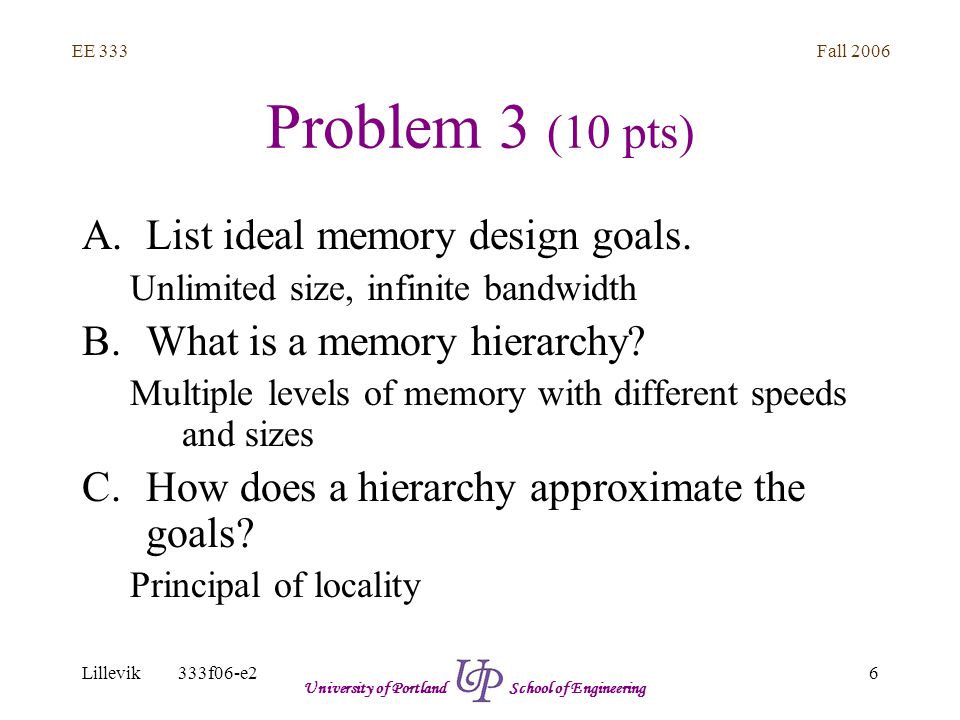 EE 333

Fall 2006

Problem 3 (10 pts)

A. List ideal memory design goals.

Unlimited size, infinite bandwidth

B. What is a memory hierarchy?

Multiple levels of memory with different speeds and sizes

C. How does a hierarchy approximate the goals?

Principal of locality

Lillevik 333f06-e2

University of Portland UP School of Engineering

6